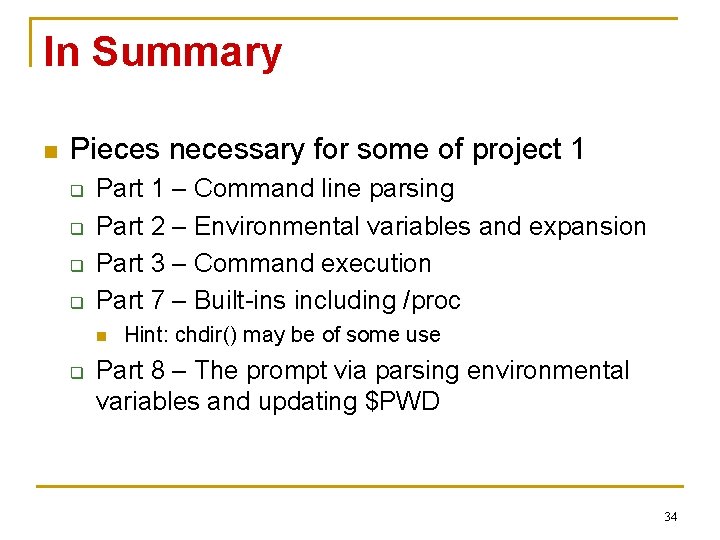 In Summary

Pieces necessary for some of project 1

Part 1 – Command line parsing

Part 2 – Environmental variables and expansion

Part 3 – Command execution

Part 7 – Built-ins including /proc

Hint: chdir() may be of some use

Part 8 – The prompt via parsing environmental variables and updating \$PWD

34